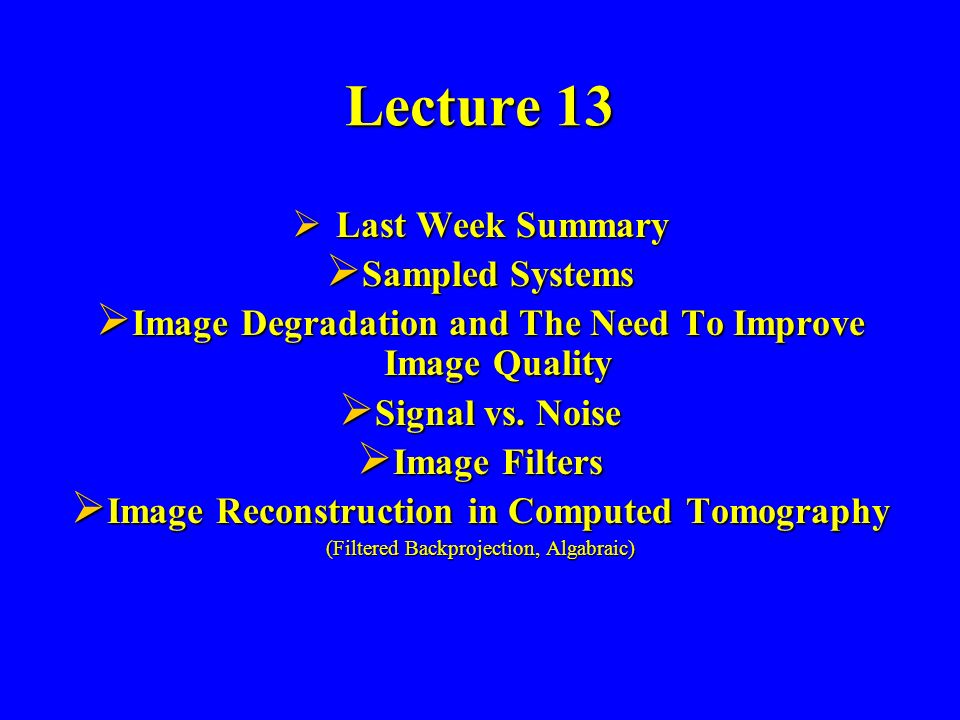 Lecture 13

➢ Last Week Summary
➢ Sampled Systems
➢ Image Degradation and The Need To Improve Image Quality
➢ Signal vs. Noise
➢ Image Filters
➢ Image Reconstruction in Computed Tomography
(Filtered Backprojection, Algabraic)